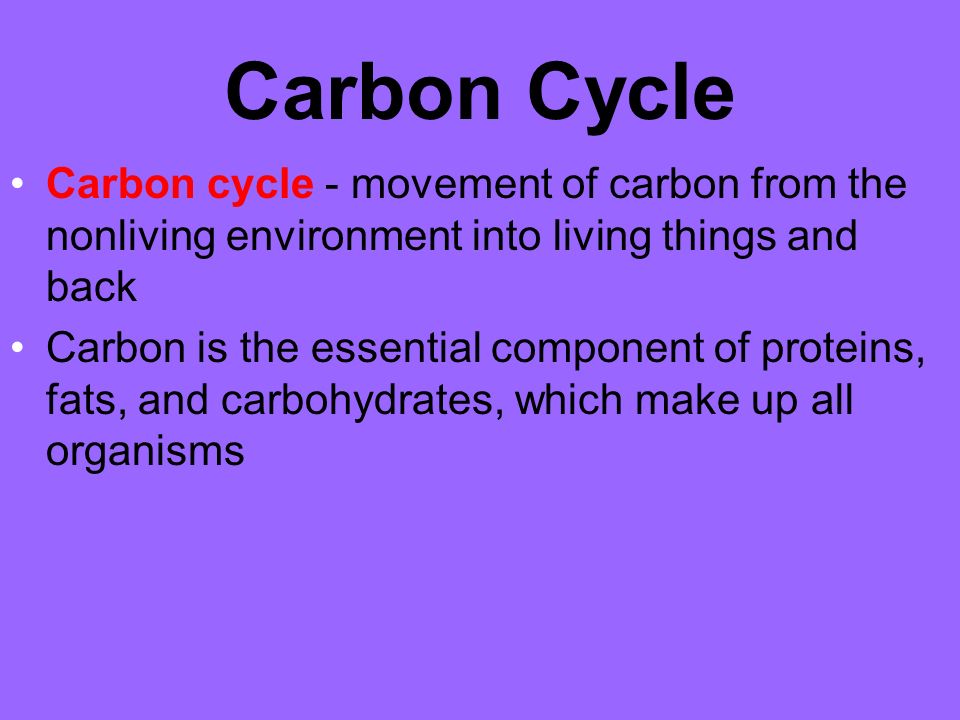 Carbon Cycle

• Carbon cycle - movement of carbon from the nonliving environment into living things and back

• Carbon is the essential component of proteins, fats, and carbohydrates, which make up all organisms